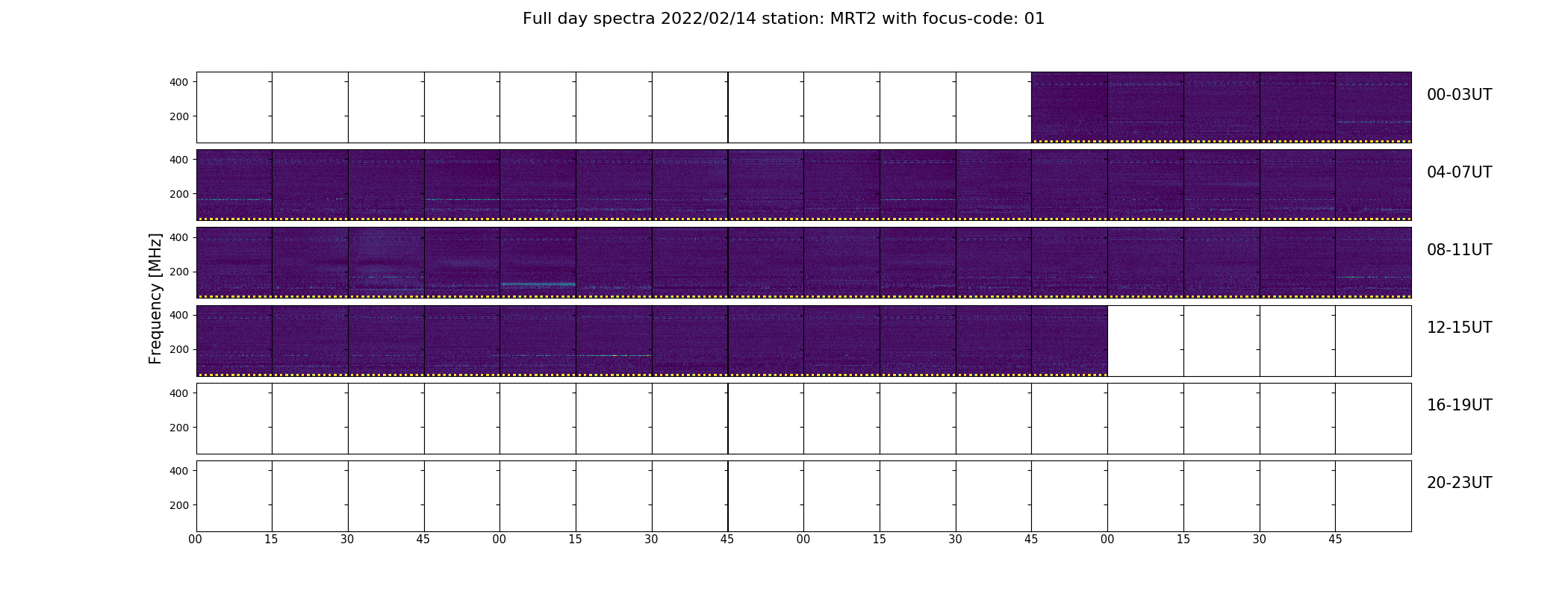 Full day spectra 2022/02/14 station: MRT2 with focus-code: 01

Frequency [MHz]

400
200
00-03UT

400
200
04-07UT

400
200
08-11UT

400
200
12-15UT

400
200
16-19UT

400
200
20-23UT

00 15 30 45 00 15 30 45 00 15 30 45 00 15 30 45